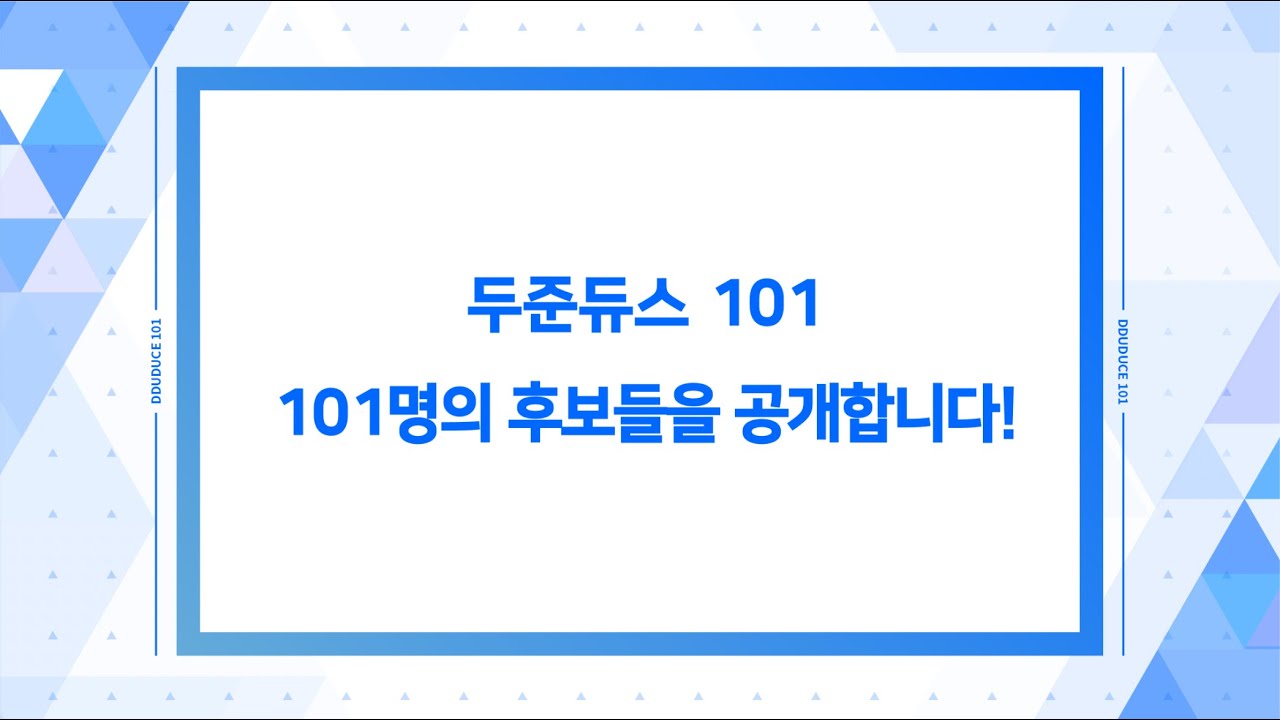 DDUDUCE 101

두준듀스 101

101명의 후보들을 공개합니다!

DDUDUCE 101